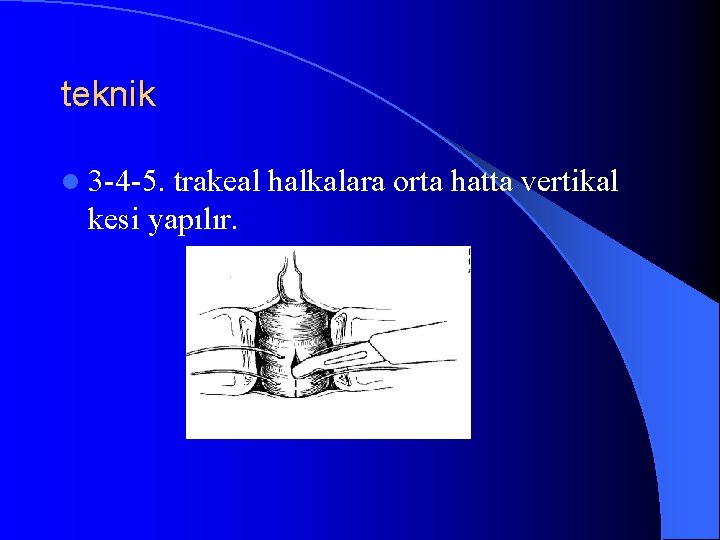 teknik

3-4-5. trakeal halkalara orta hatta vertikal kesi yapılır.